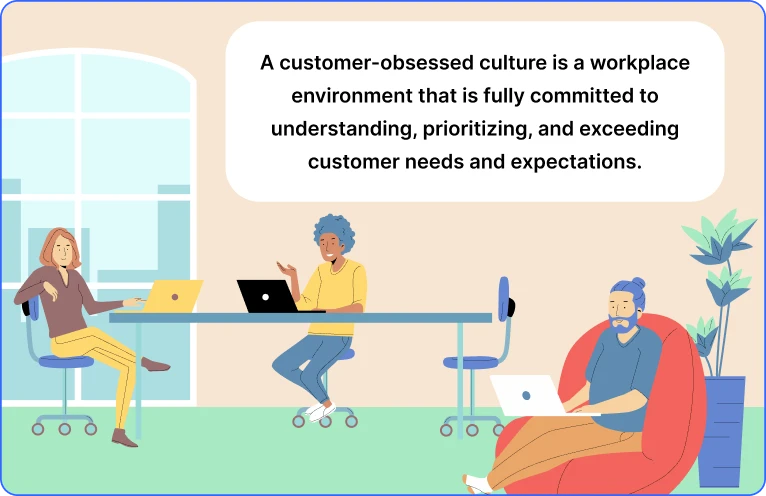 A customer-obsessed culture is a workplace environment that is fully committed to understanding, prioritizing, and exceeding customer needs and expectations.